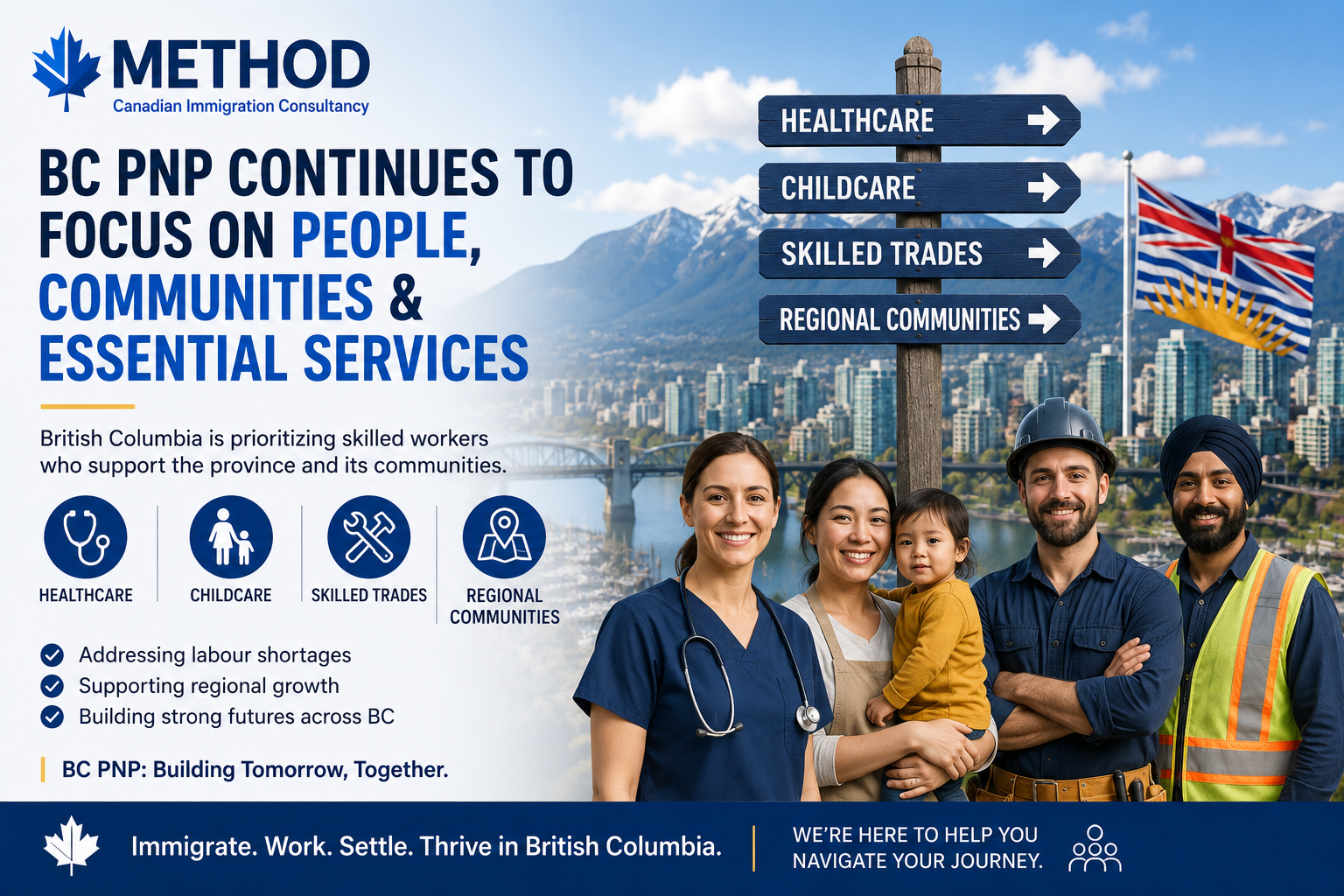 METHOD
Canadian Immigration Consultancy

BC PNP CONTINUES TO FOCUS ON PEOPLE, COMMUNITIES & ESSENTIAL SERVICES

British Columbia is prioritizing skilled workers who support the province and its communities.

HEALTHCARE
CHILDCARE
SKILLED TRADES
REGIONAL COMMUNITIES

Addressing labour shortages
Supporting regional growth
Building strong futures across BC

BC PNP: Building Tomorrow, Together.

HEALTHCARE
CHILDCARE
SKILLED TRADES
REGIONAL COMMUNITIES

Immigrate. Work. Settle. Thrive in British Columbia.

WE'RE HERE TO HELP YOU NAVIGATE YOUR JOURNEY.